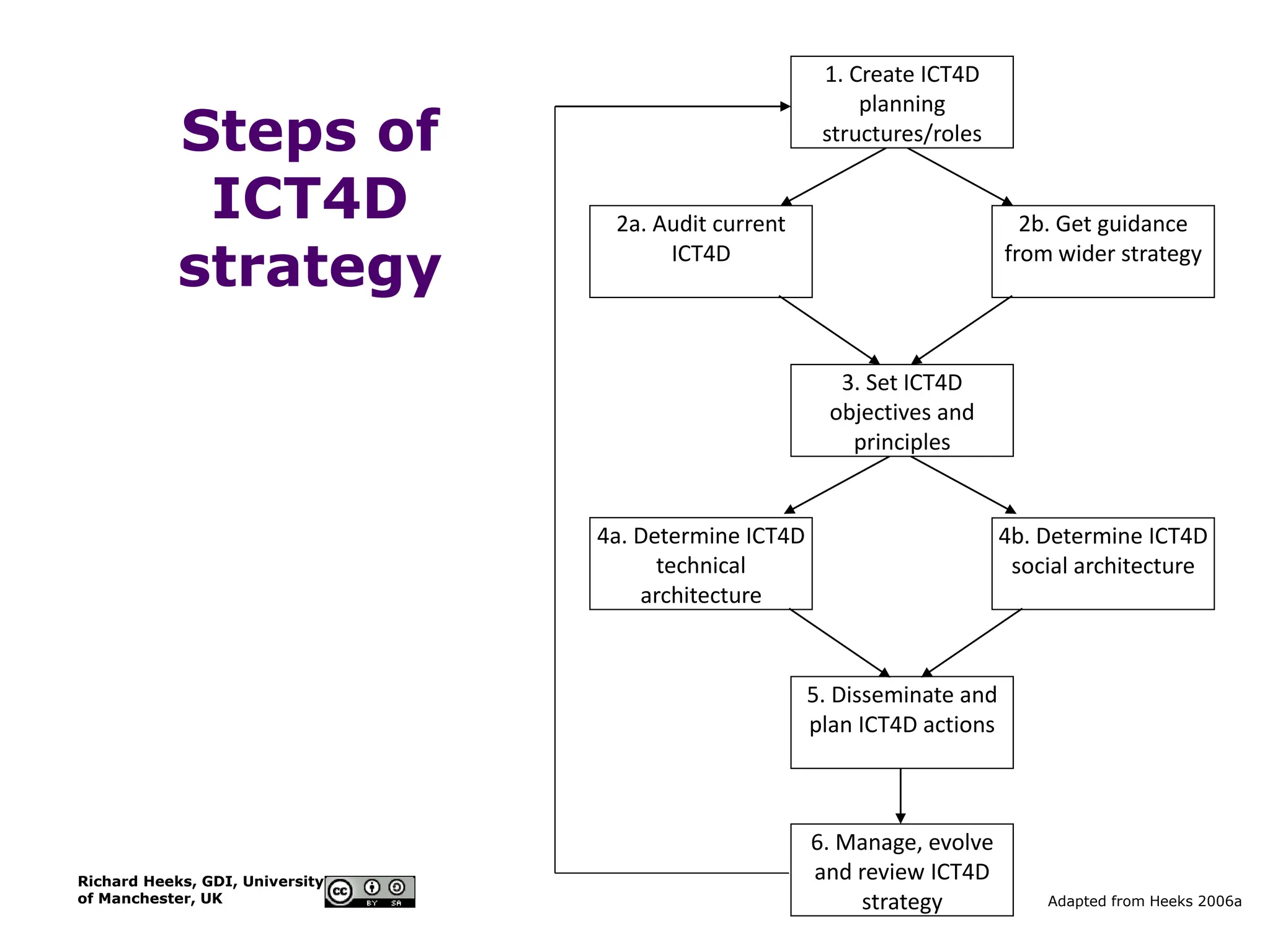 Steps of ICT4D strategy

1. Create ICT4D planning structures/roles

2a. Audit current ICT4D

2b. Get guidance from wider strategy

3. Set ICT4D objectives and principles

4a. Determine ICT4D technical architecture

4b. Determine ICT4D social architecture

5. Disseminate and plan ICT4D actions

6. Manage, evolve and review ICT4D strategy

Richard Heeks, GDI, University of Manchester, UK

cc BY SA

Adapted from Heeks 2006a